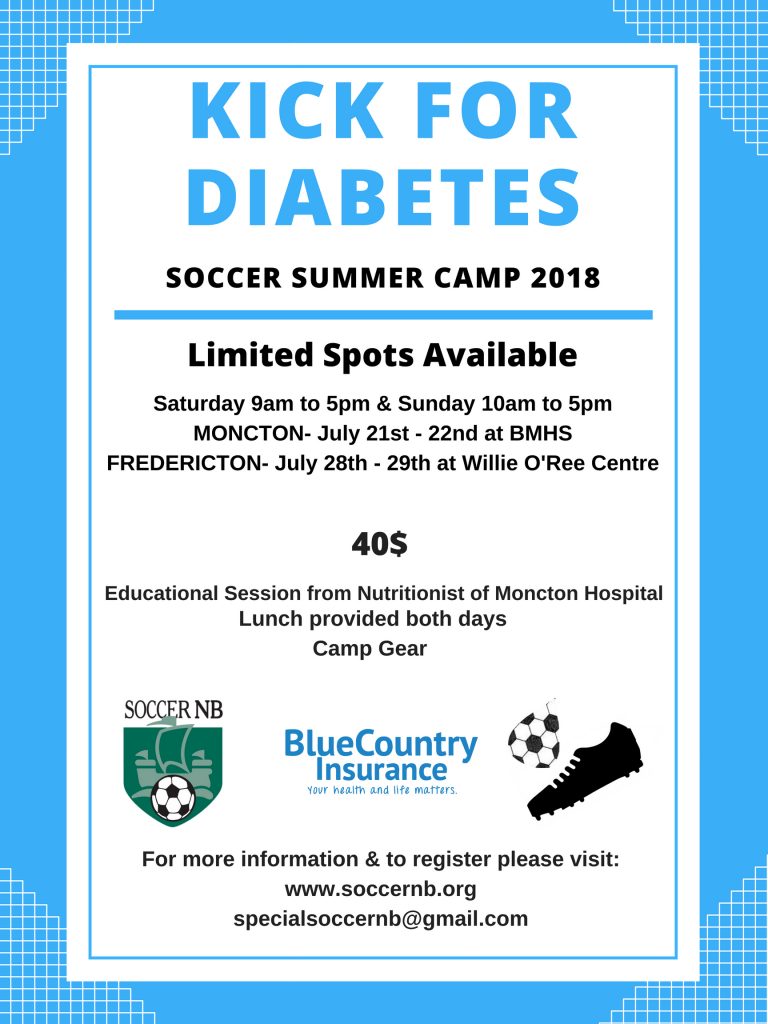 KICK FOR DIABETES

SOCCER SUMMER CAMP 2018

Limited Spots Available

Saturday 9am to 5pm & Sunday 10am to 5pm
MONCTON- July 21st - 22nd at BMHS
FREDERICTON- July 28th - 29th at Willie O'Ree Centre

40$

Educational Session from Nutritionist of Moncton Hospital
Lunch provided both days
Camp Gear

SOCCER NB

BlueCountry Insurance
Your health and life matters.

For more information & to register please visit:
www.soccernb.org
specialsoccernb@gmail.com